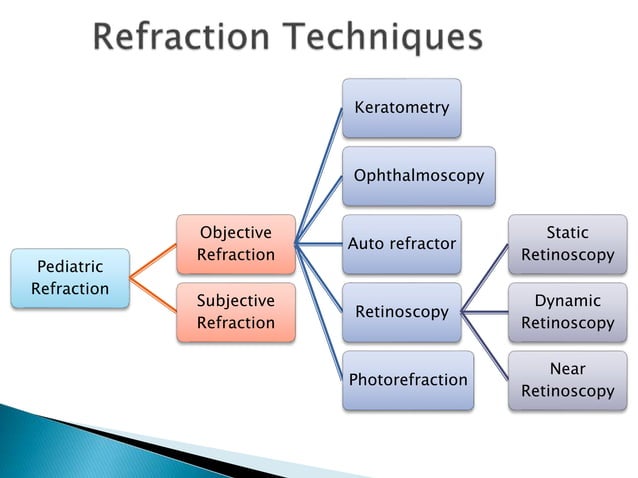 Refraction Techniques

Pediatric Refraction

Objective Refraction

Subjective Refraction

Keratometry

Ophthalmoscopy

Auto refractor

Retinoscopy

Photorefraction

Static Retinoscopy

Dynamic Retinoscopy

Near Retinoscopy